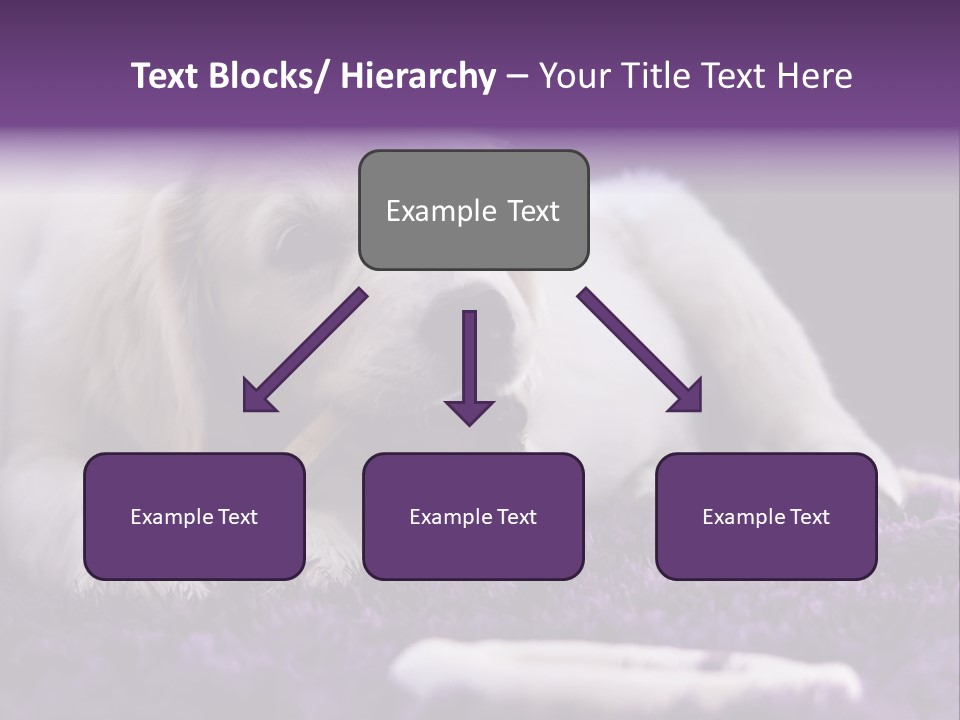 Text Blocks/ Hierarchy – Your Title Text Here

Example Text

Example Text

Example Text

Example Text